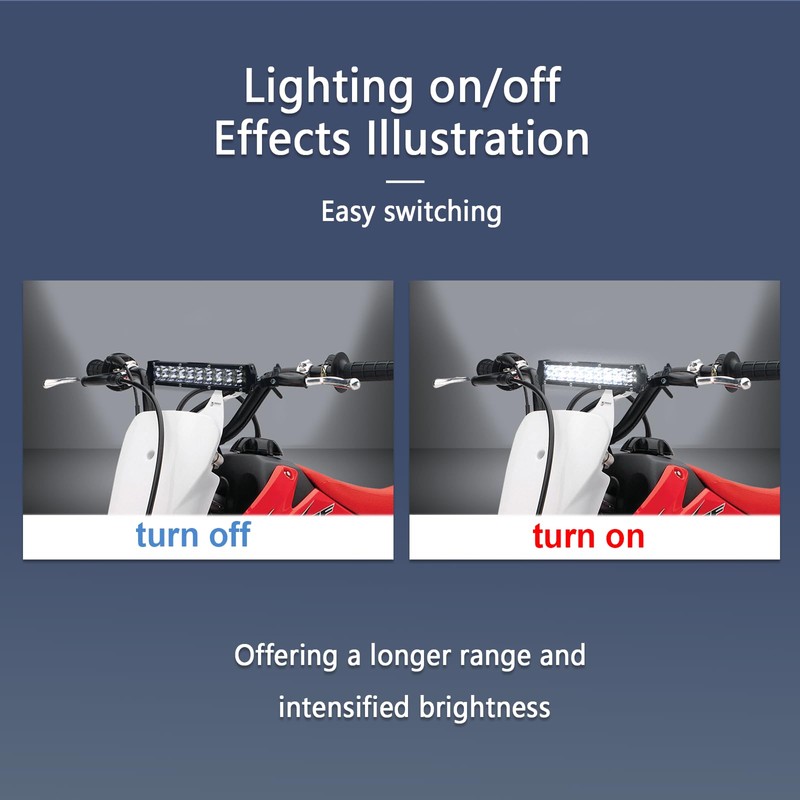 Lighting on/off
Effects Illustration

Easy switching

turn off

turn on

Offering a longer range and intensified brightness